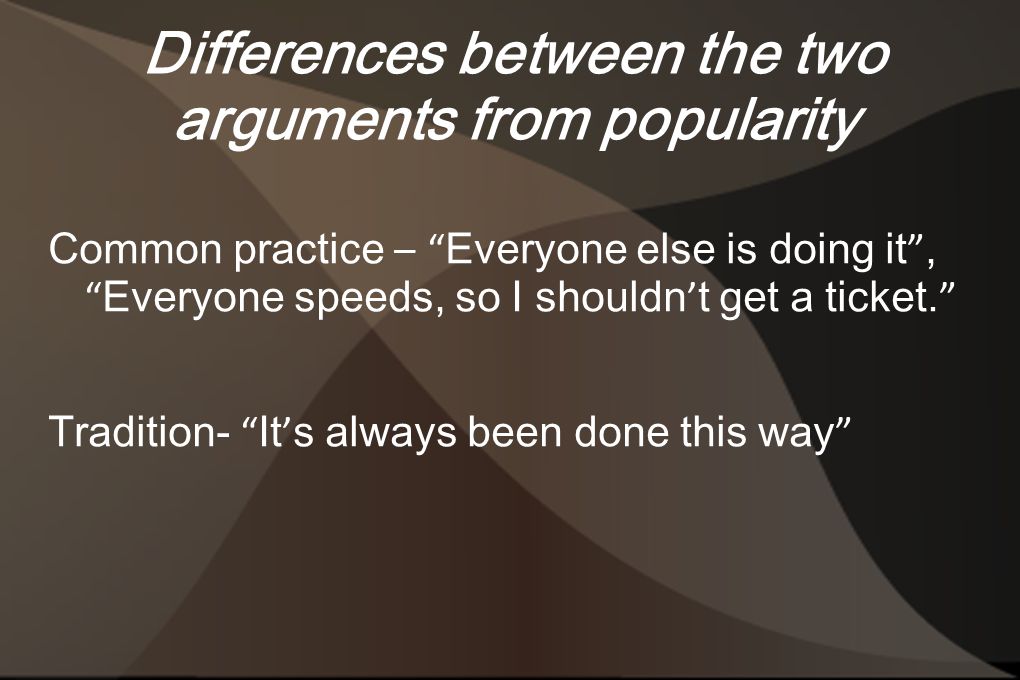 Differences between the two arguments from popularity

Common practice – “Everyone else is doing it”, “Everyone speeds, so I shouldn’t get a ticket.”

Tradition- “It’s always been done this way”